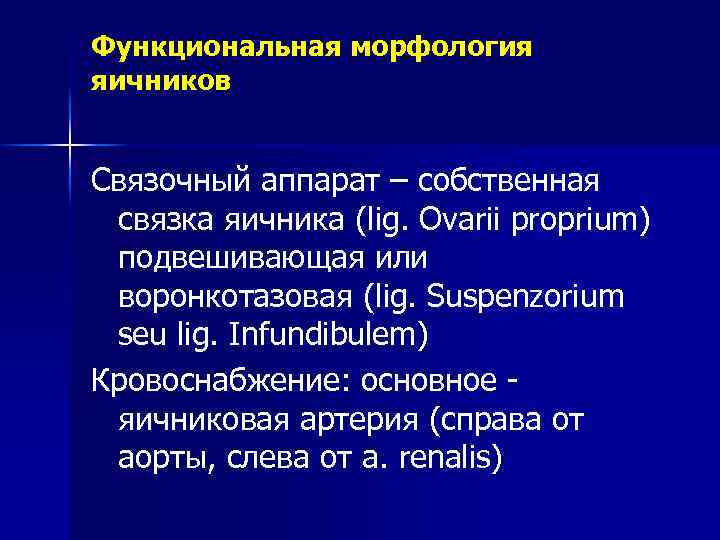 Функциональная морфология яичников

Связочный аппарат – собственная связка яичника (lig. Ovarii proprium) подвешивающая или воронкотазовая (lig. Suspenzorium seu lig. Infundibulem)

Кровоснабжение: основное - яичниковая артерия (справа от аорты, слева от a. renalis)